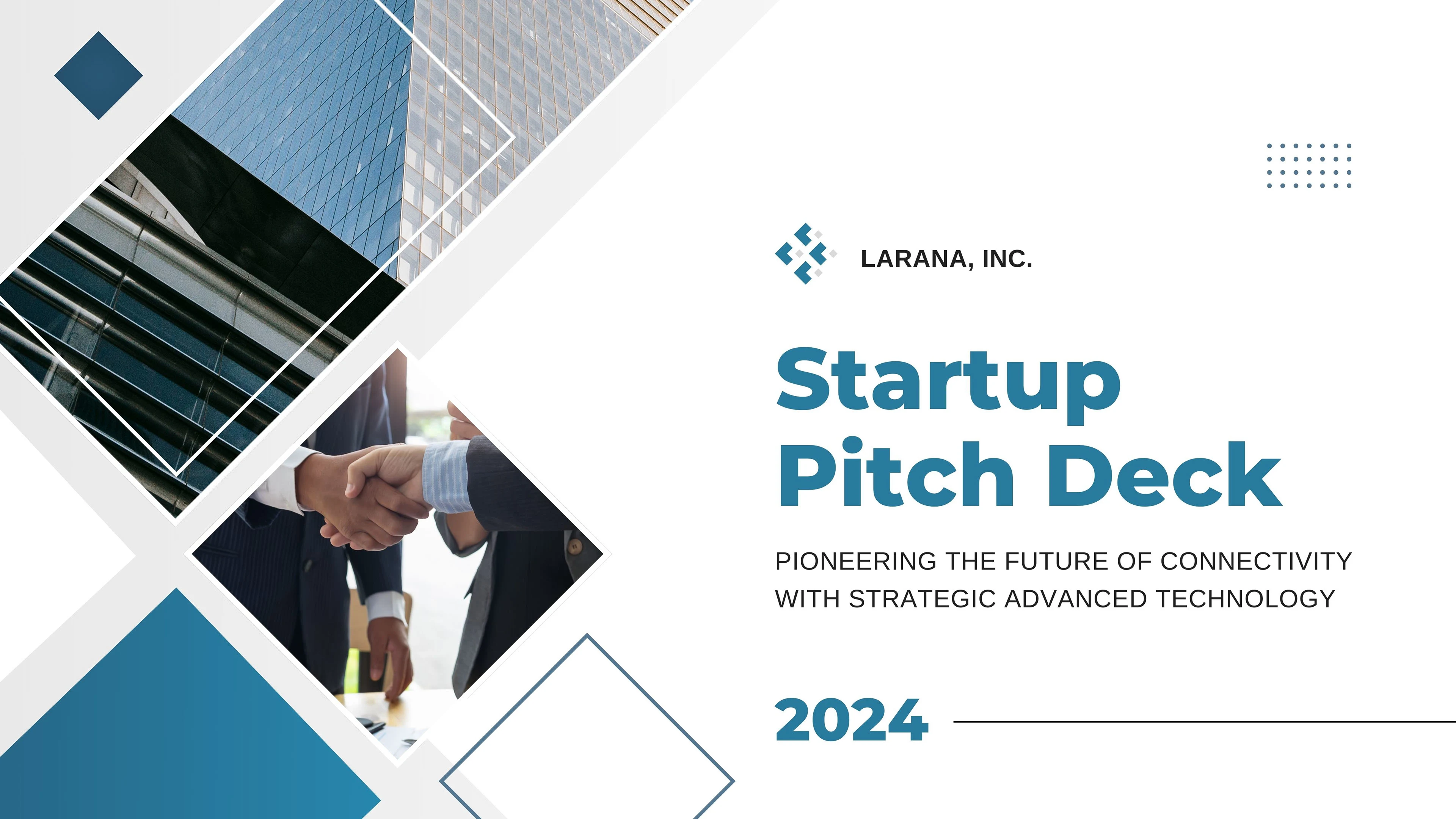 LARANA, INC.

Startup Pitch Deck

PIONEERING THE FUTURE OF CONNECTIVITY WITH STRATEGIC ADVANCED TECHNOLOGY

2024